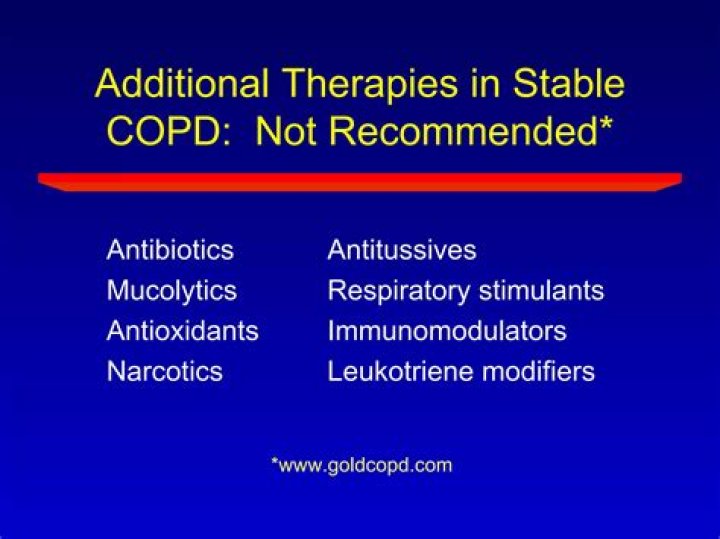 Additional Therapies in Stable COPD: Not Recommended*

Antibiotics
Mucolytics
Antioxidants
Narcotics

Antitussives
Respiratory stimulants
Immunomodulators
Leukotriene modifiers

*www.goldcopd.com